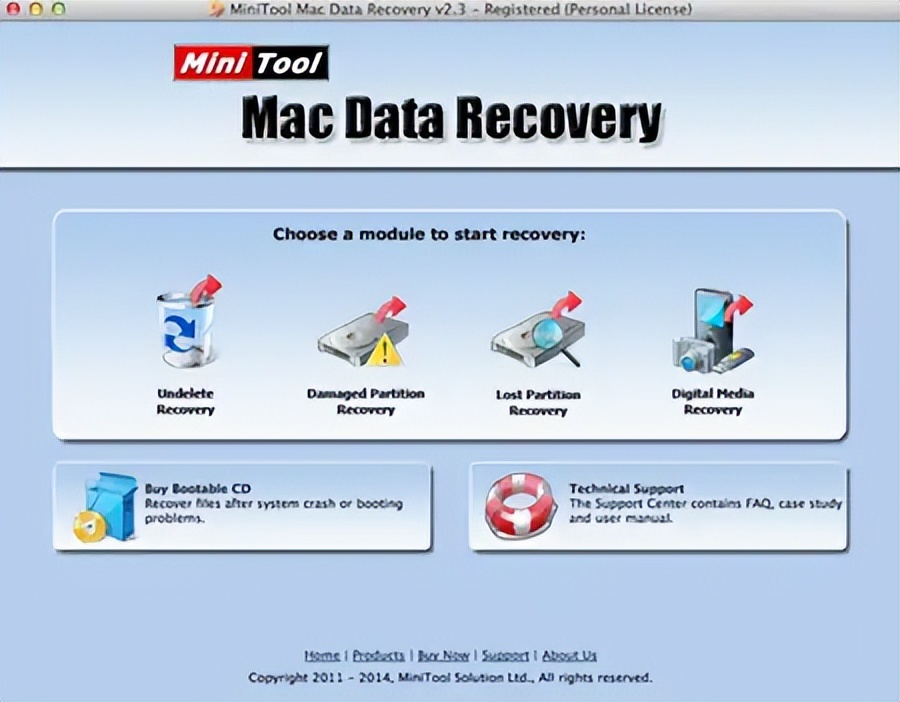 MiniTool Mac Data Recovery v2.3 - Registered (Personal License)

MiniTool

Mac Data Recovery

Choose a module to start recovery:

Undelete Recovery

Damaged Partition Recovery

Lost Partition Recovery

Digital Media Recovery

Buy Bootable CD
Recover files after system crash or booting problems.

Technical Support
The Support Center contains FAQ, case study and user manual.

Home | Products | Buy Now | Support | About Us

Copyright 2011 - 2014, MiniTool Solution Ltd., All rights reserved.